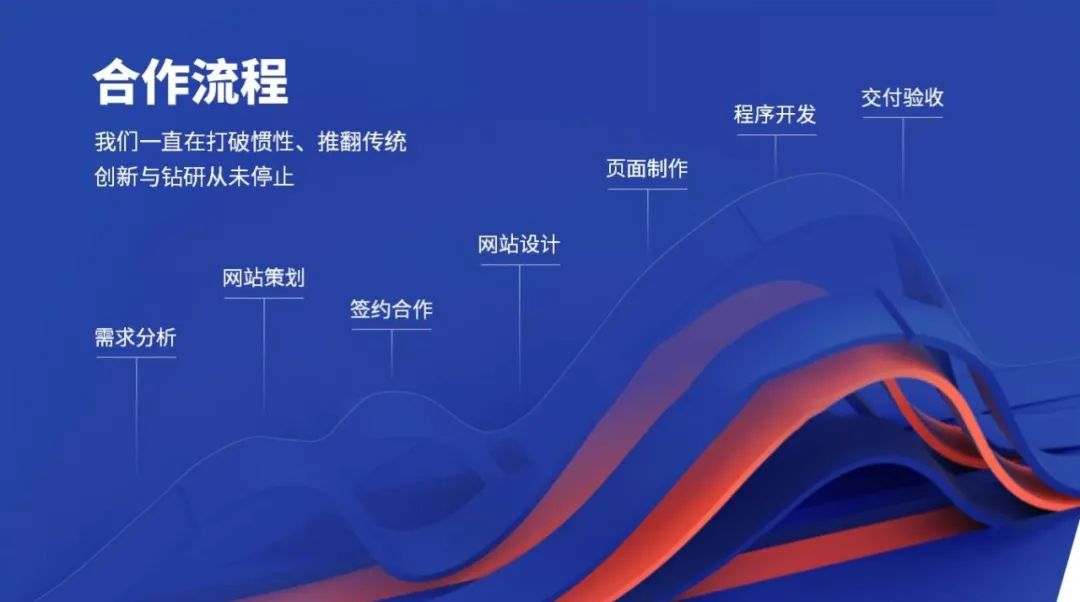 合作流程

我们一直在打破惯性、推翻传统
创新与钻研从未停止

需求分析

网站策划

签约合作

网站设计

页面制作

程序开发

交付验收